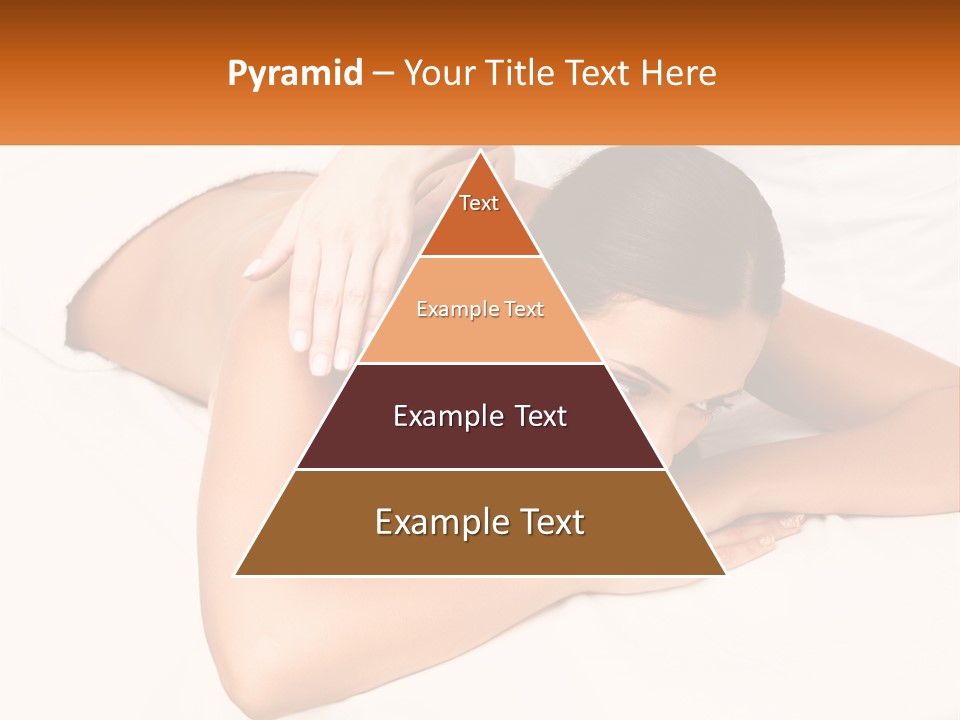 Pyramid – Your Title Text Here

Text

Example Text

Example Text

Example Text